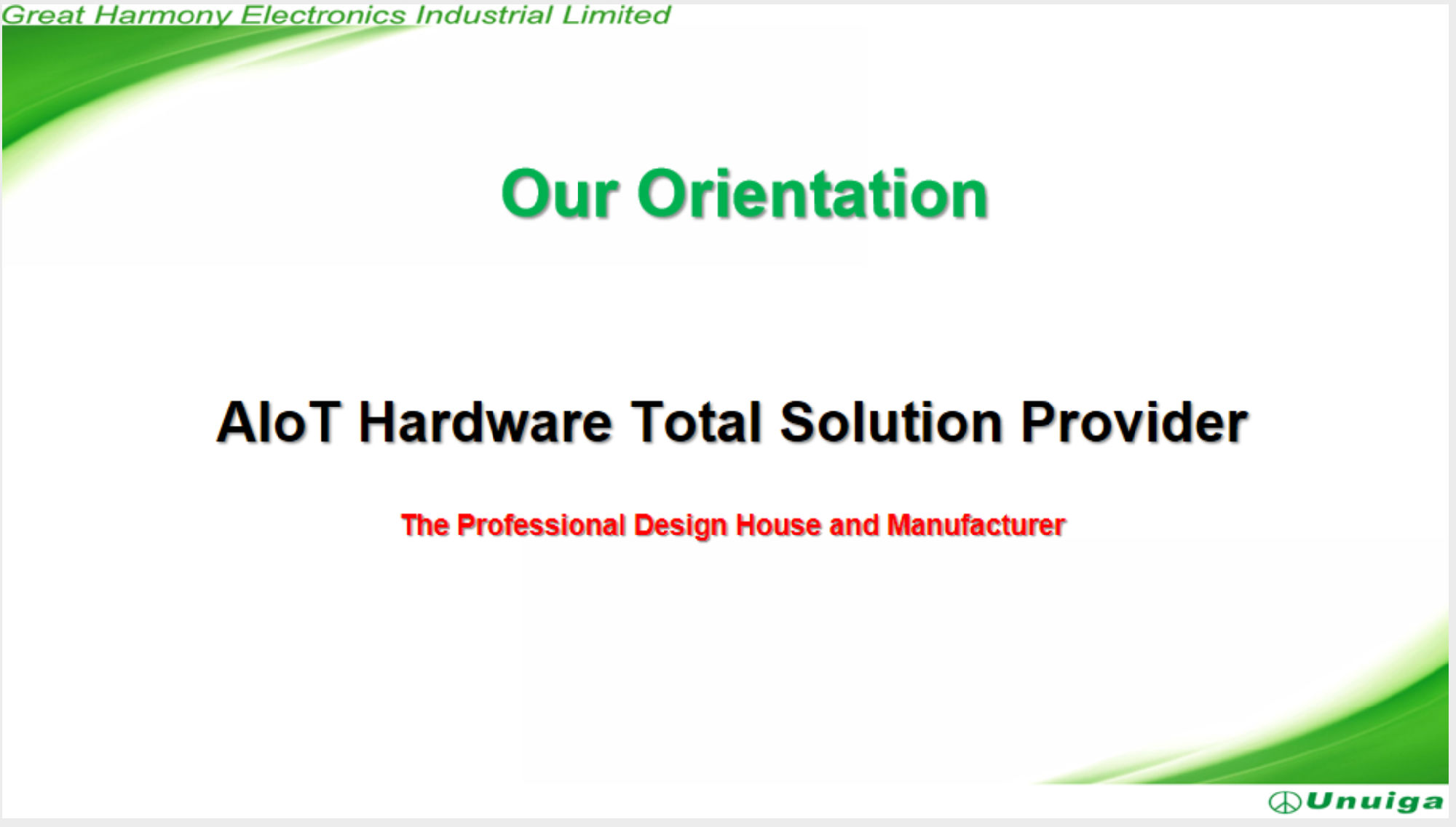 Great Harmony Electronics Industrial Limited

Our Orientation

AIoT Hardware Total Solution Provider

The Professional Design House and Manufacturer

Unuiga